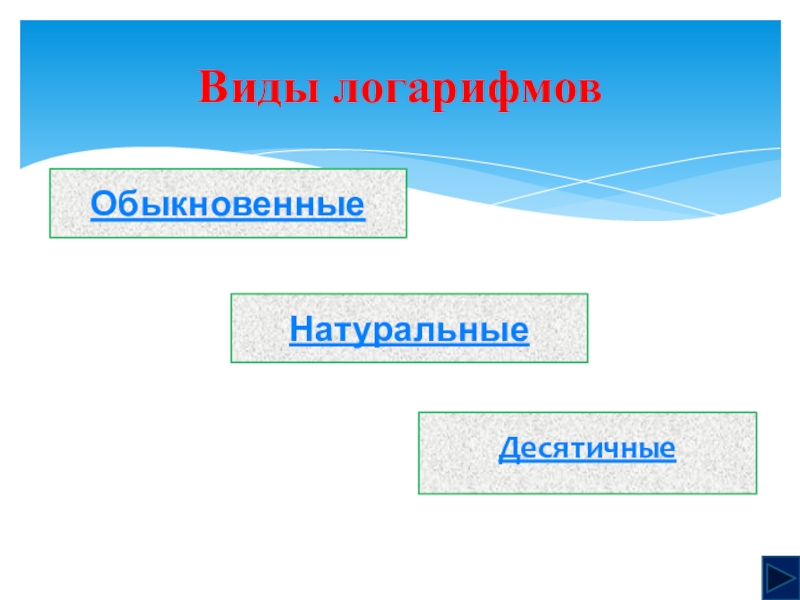 Виды логарифмов

Обыкновенные

Натуральные

Десятичные